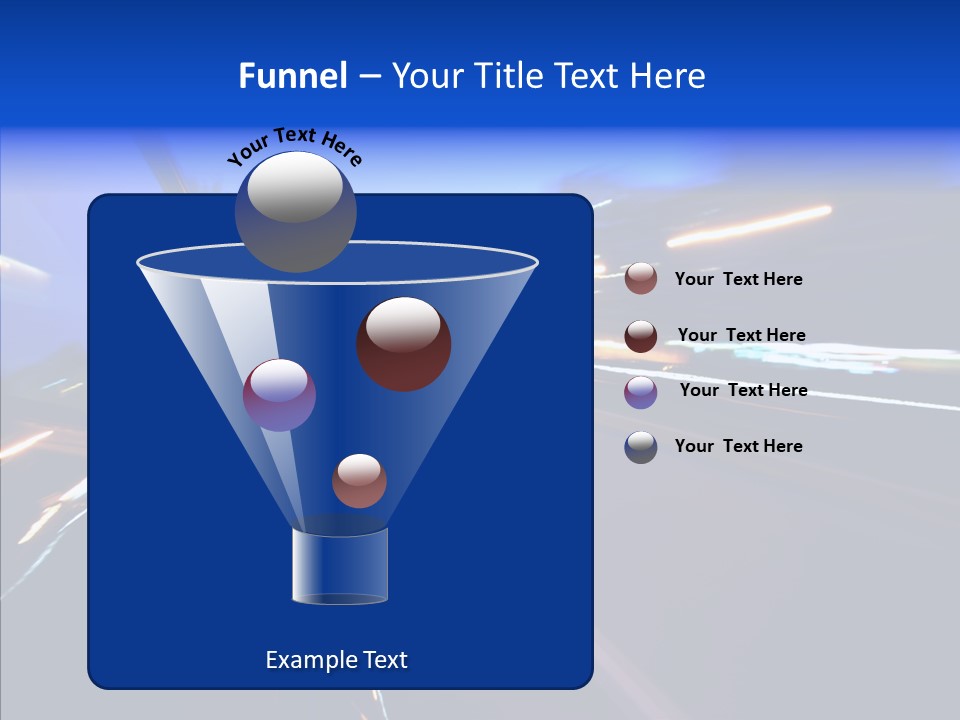 Funnel – Your Title Text Here

Your Text Here

Your Text Here

Your Text Here

Your Text Here

Your Text Here

Example Text